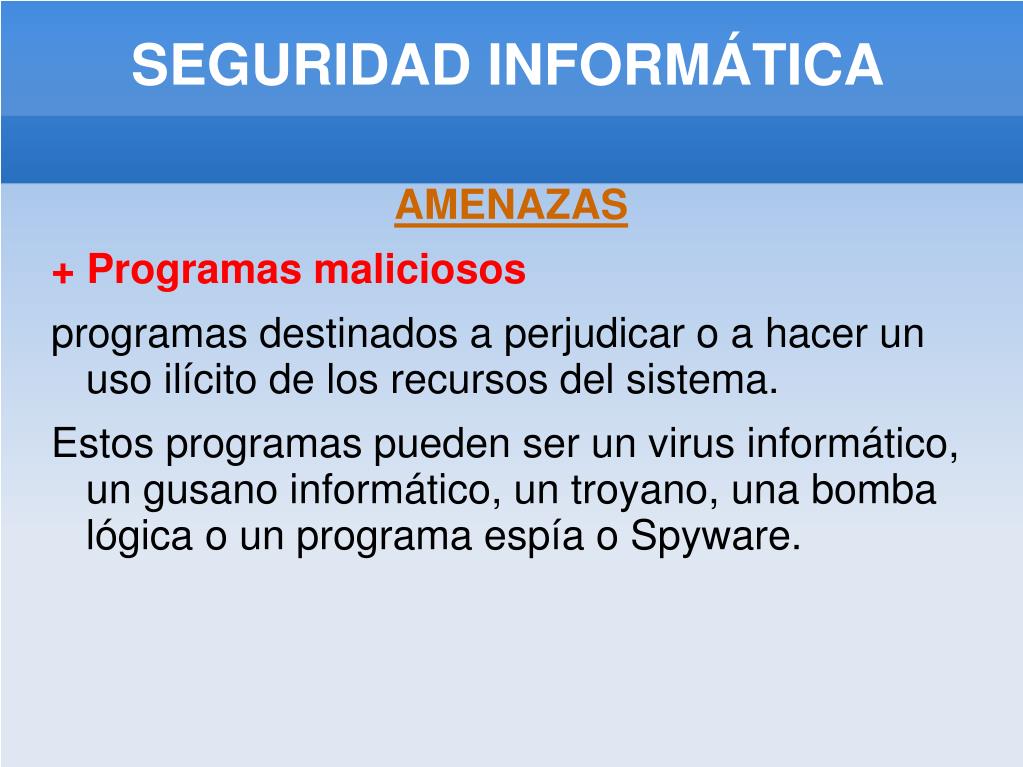 SEGURIDAD INFORMÁTICA

AMENAZAS

+ Programas maliciosos

programas destinados a perjudicar o a hacer un uso ilícito de los recursos del sistema.

Estos programas pueden ser un virus informático, un gusano informático, un troyano, una bomba lógica o un programa espía o Spyware.